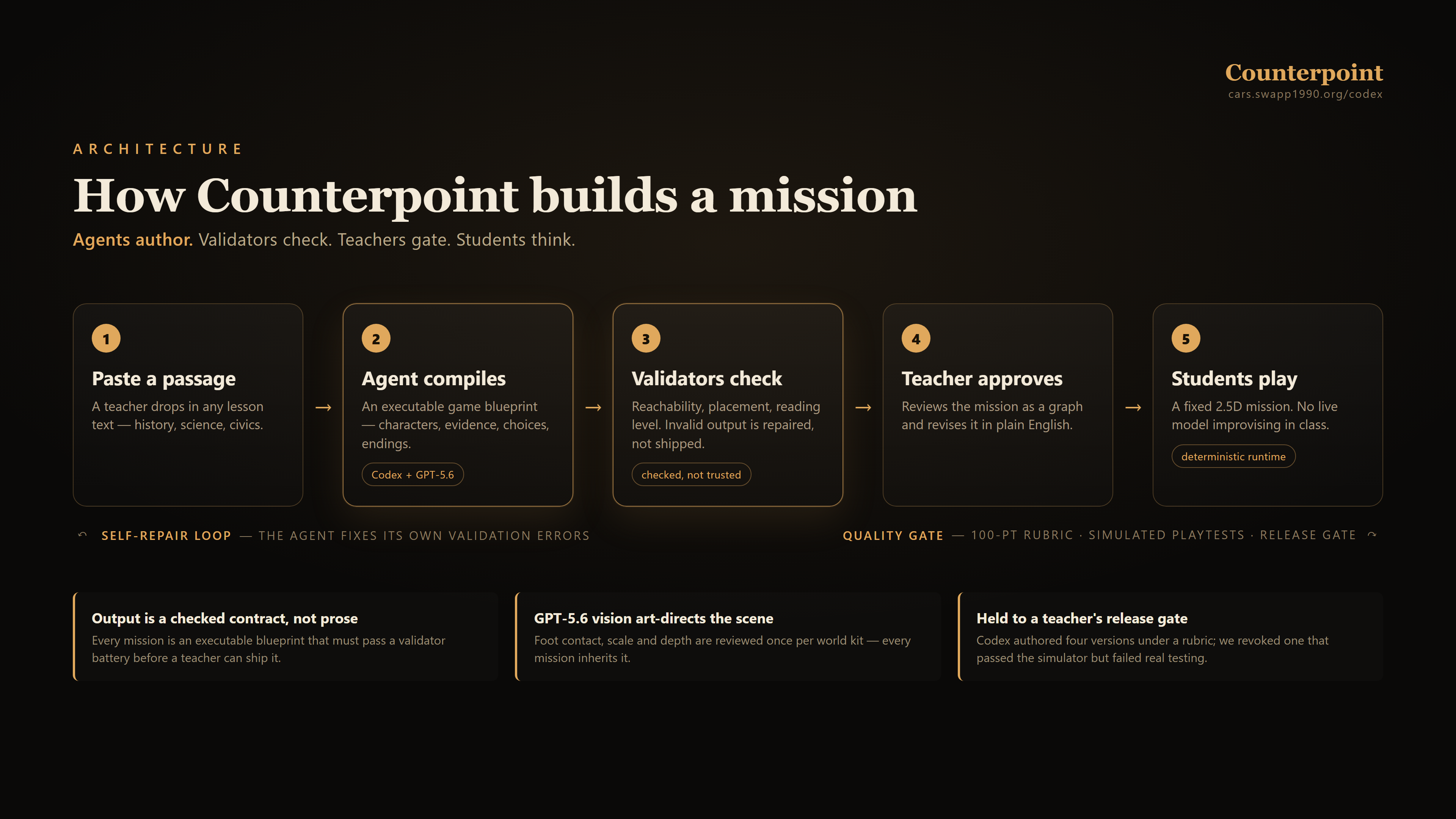 Counterpoint
cars.swapp1990.org/codex

ARCHITECTURE

How Counterpoint builds a mission

Agents author. Validators check. Teachers gate. Students think.

1
Paste a passage
A teacher drops in any lesson text — history, science, civics.

→

2
Agent compiles
An executable game blueprint — characters, evidence, choices, endings.
Codex + GPT-5.6

→

3
Validators check
Reachability, placement, reading level. Invalid output is repaired, not shipped.
checked, not trusted

→

4
Teacher approves
Reviews the mission as a graph and revises it in plain English.

→

5
Students play
A fixed 2.5D mission. No live model improvising in class.
deterministic runtime

SELF-REPAIR LOOP — THE AGENT FIXES ITS OWN VALIDATION ERRORS

QUALITY GATE — 100-PT RUBRIC · SIMULATED PLAYTESTS · RELEASE GATE

Output is a checked contract, not prose
Every mission is an executable blueprint that must pass a validator battery before a teacher can ship it.

GPT-5.6 vision art-directs the scene
Foot contact, scale and depth are reviewed once per world kit — every mission inherits it.

Held to a teacher's release gate
Codex authored four versions under a rubric; we revoked one that passed the simulator but failed real testing.